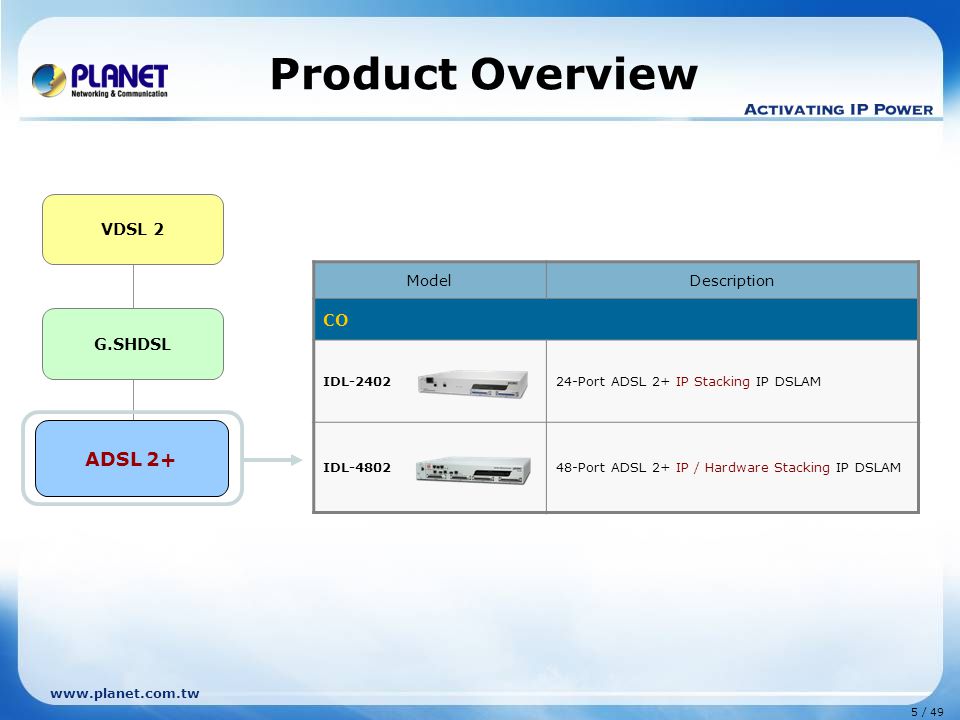 PLANET
Networking & Communication

Product Overview

ACTIVATING IP POWER

VDSL 2

G.SHDSL

ADSL 2+

| Model | Description |
|---|---|
| CO | |
| IDL-2402 | 24-Port ADSL 2+ IP Stacking IP DSLAM |
| IDL-4802 | 48-Port ADSL 2+ IP / Hardware Stacking IP DSLAM |

www.planet.com.tw

5 / 49